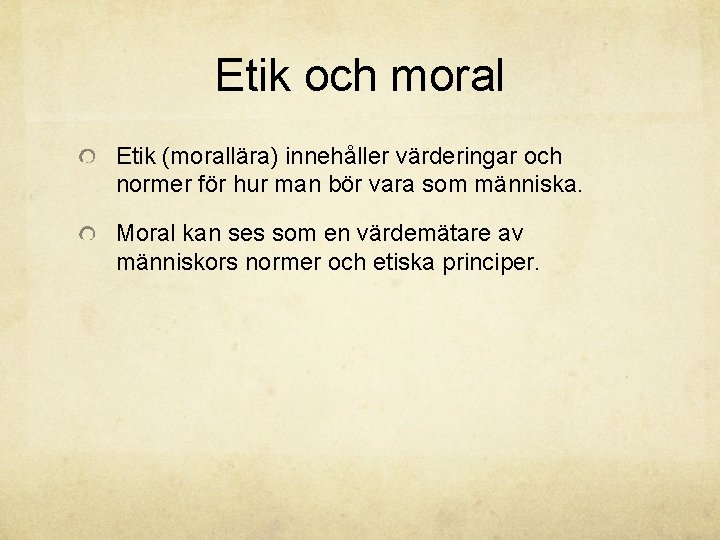 Etik och moral

Etik (morallära) innehåller värderingar och normer för hur man bör vara som människa.

Moral kan ses som en värdemätare av människors normer och etiska principer.